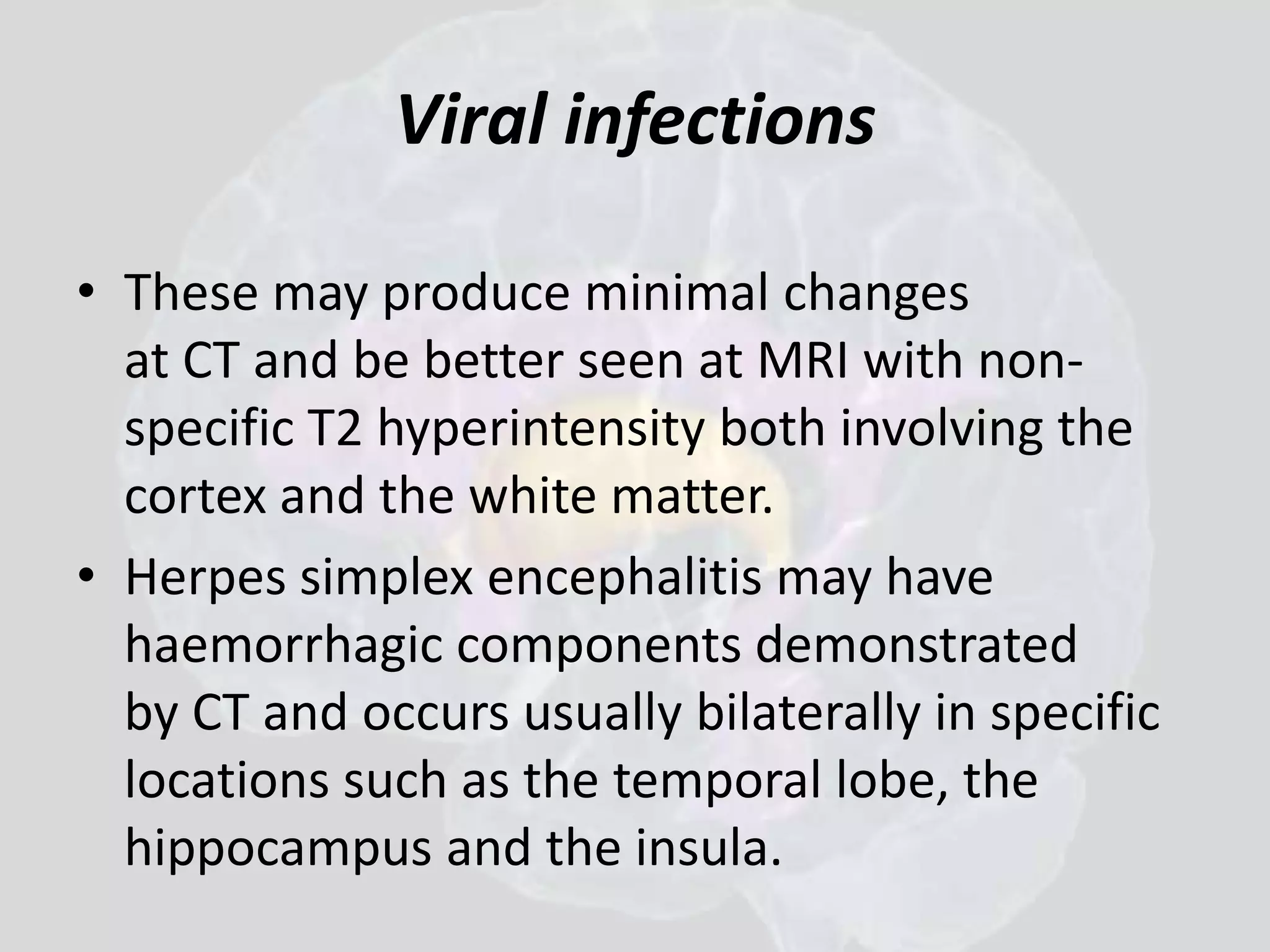 Viral infections

• These may produce minimal changes at CT and be better seen at MRI with non-specific T2 hyperintensity both involving the cortex and the white matter.
• Herpes simplex encephalitis may have haemorrhagic components demonstrated by CT and occurs usually bilaterally in specific locations such as the temporal lobe, the hippocampus and the insula.